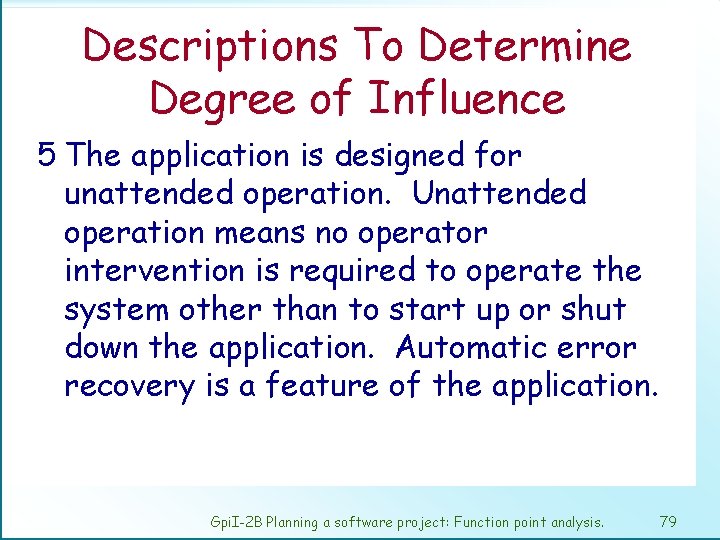 Descriptions To Determine Degree of Influence

5 The application is designed for unattended operation. Unattended operation means no operator intervention is required to operate the system other than to start up or shut down the application. Automatic error recovery is a feature of the application.

GpiI-2B Planning a software project: Function point analysis. 79